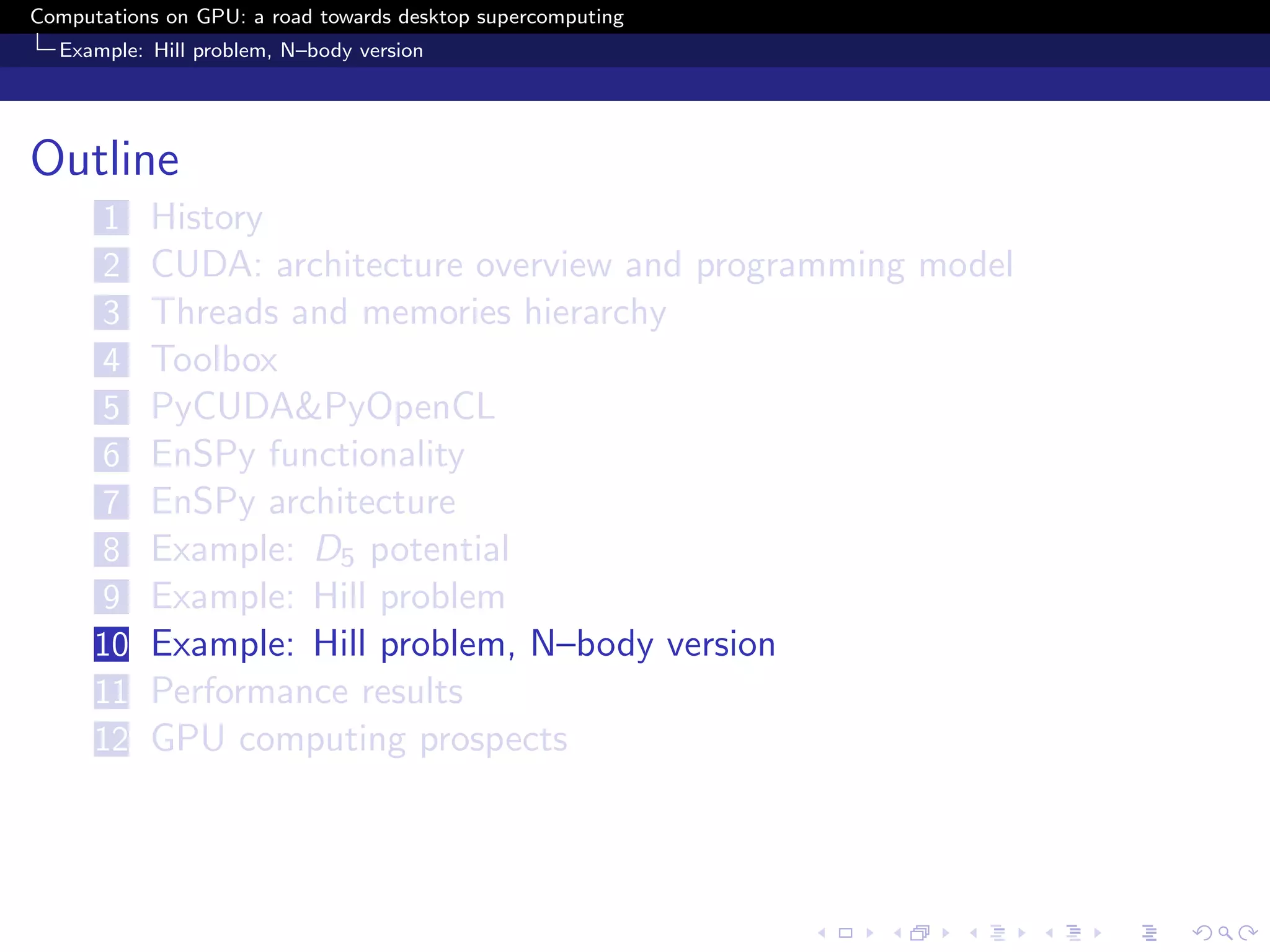 Computations on GPU: a road towards desktop supercomputing
Example: Hill problem, N–body version

Outline

1 History
2 CUDA: architecture overview and programming model
3 Threads and memories hierarchy
4 Toolbox
5 PyCUDA&PyOpenCL
6 EnSPy functionality
7 EnSPy architecture
8 Example: $D_5$ potential
9 Example: Hill problem
10 Example: Hill problem, N–body version
11 Performance results
12 GPU computing prospects